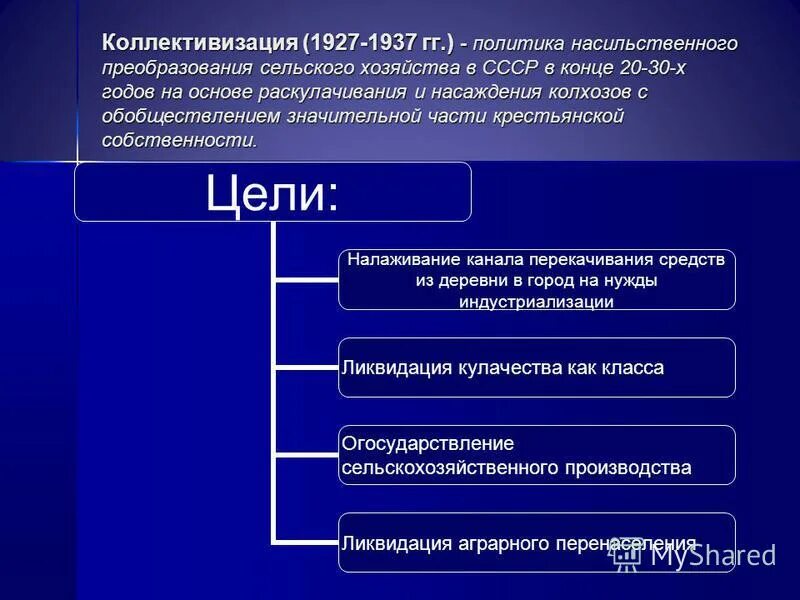 Коллективизация (1927-1937 гг.) - политика насильственного преобразования сельского хозяйства в СССР в конце 20-30-х годов на основе раскулачивания и насаждения колхозов с обобществлением значительной части крестьянской собственности.

Цели:

Налаживание канала перекачивания средств из деревни в город на нужды индустриализации

Ликвидация кулачества как класса

Огосударствление сельскохозяйственного производства

Ликвидация аграрного перенаселения

MyShared